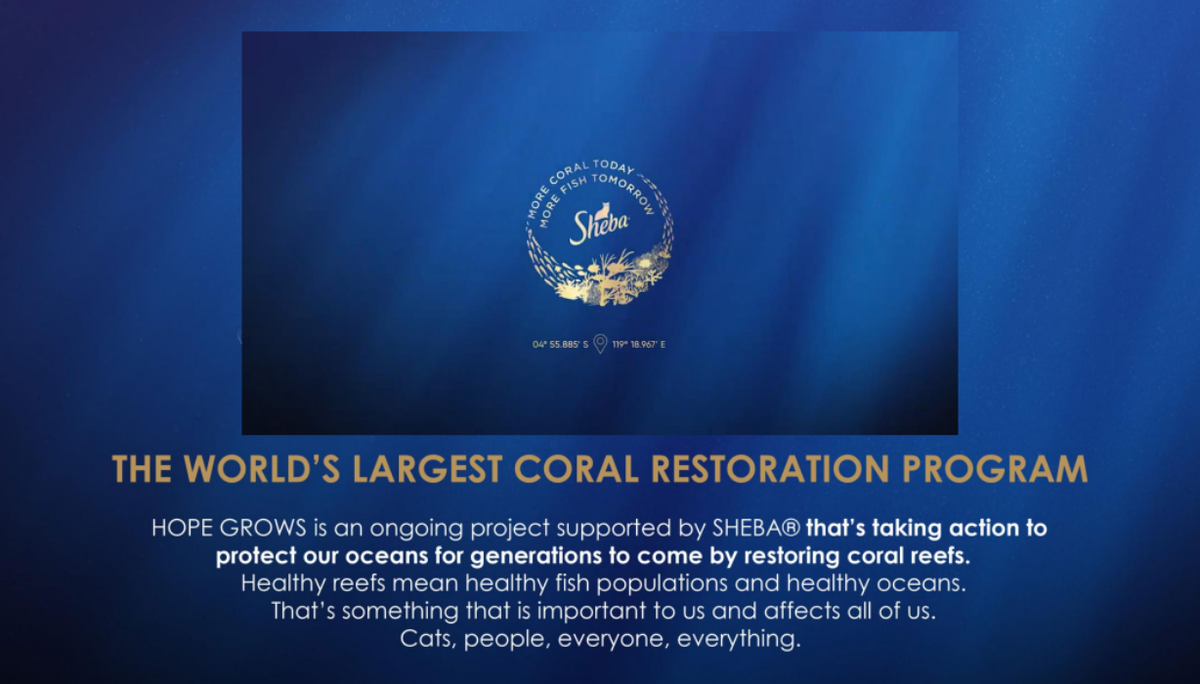 MORE CORAL TODAY
MORE FISH TOMORROW
Sheba

04° 55.885' S 119° 18.967' E

THE WORLD'S LARGEST CORAL RESTORATION PROGRAM

HOPE GROWS is an ongoing project supported by SHEBA® that's taking action to protect our oceans for generations to come by restoring coral reefs. Healthy reefs mean healthy fish populations and healthy oceans. That's something that is important to us and affects all of us. Cats, people, everyone, everything.